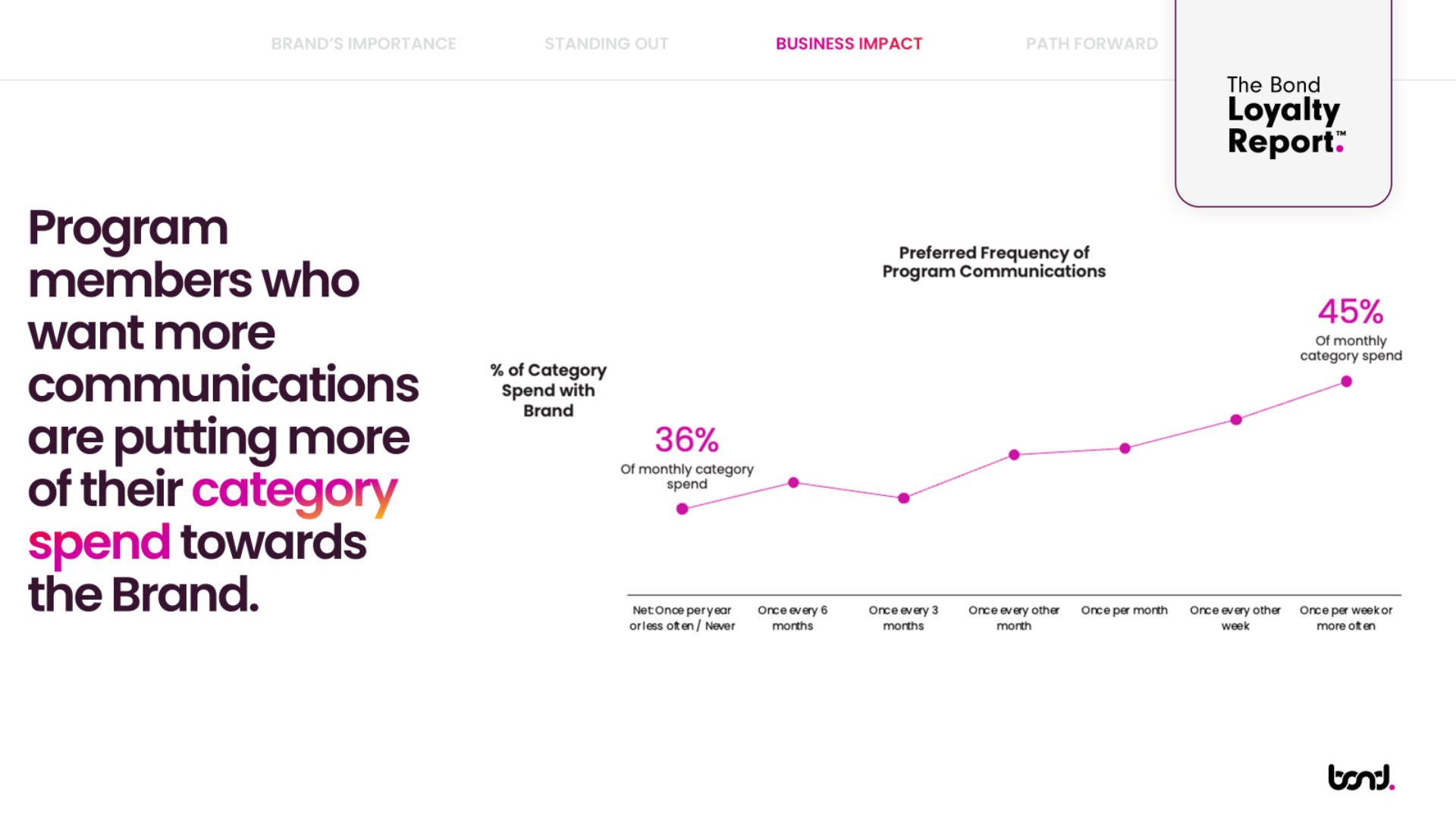 BRAND'S IMPORTANCE STANDING OUT BUSINESS IMPACT PATH FORWARD

The Bond
Loyalty
Report.™

Program members who want more communications are putting more of their category spend towards the Brand.

Preferred Frequency of Program Communications

% of Category Spend with Brand

36%
Of monthly category spend

45%
Of monthly category spend

Net: Once per year or less often / Never
Once every 6 months
Once every 3 months
Once every other month
Once per month
Once every other week
Once per week or more often

bond.